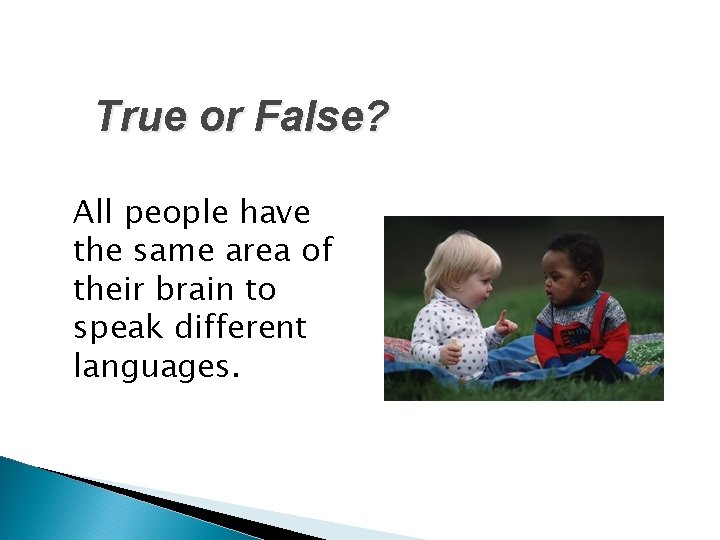 True or False?

All people have the same area of their brain to speak different languages.